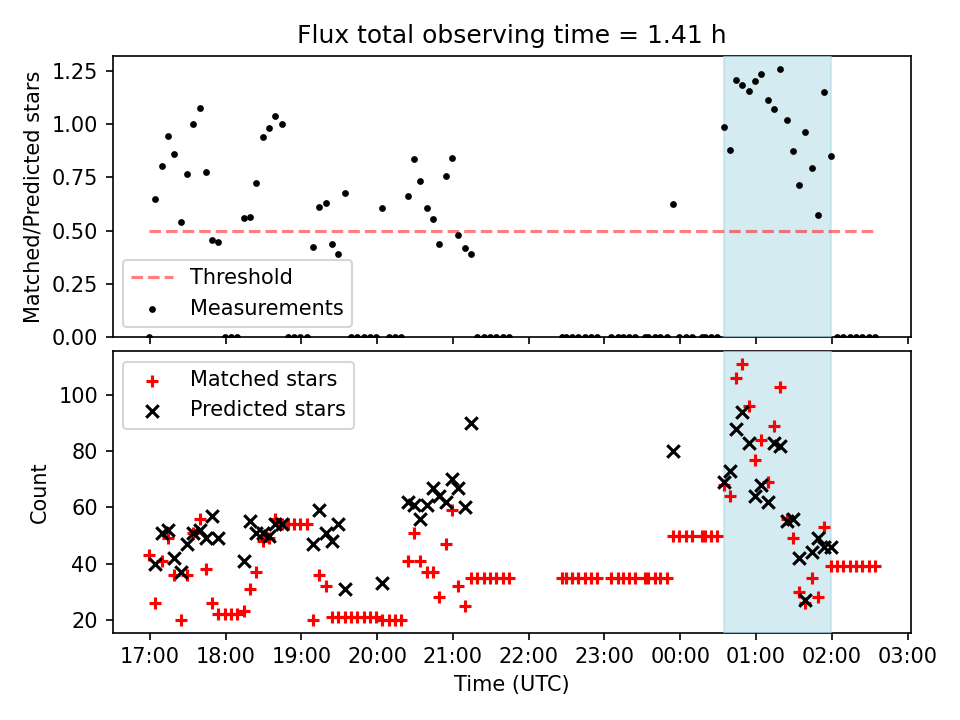 Flux total observing time = 1.41 h

Matched/Predicted stars

1.25
1.00
0.75
0.50
0.25
0.00

Threshold
Measurements

Count

100
80
60
40
20

Matched stars
Predicted stars

17:00 18:00 19:00 20:00 21:00 22:00 23:00 00:00 01:00 02:00 03:00

Time (UTC)